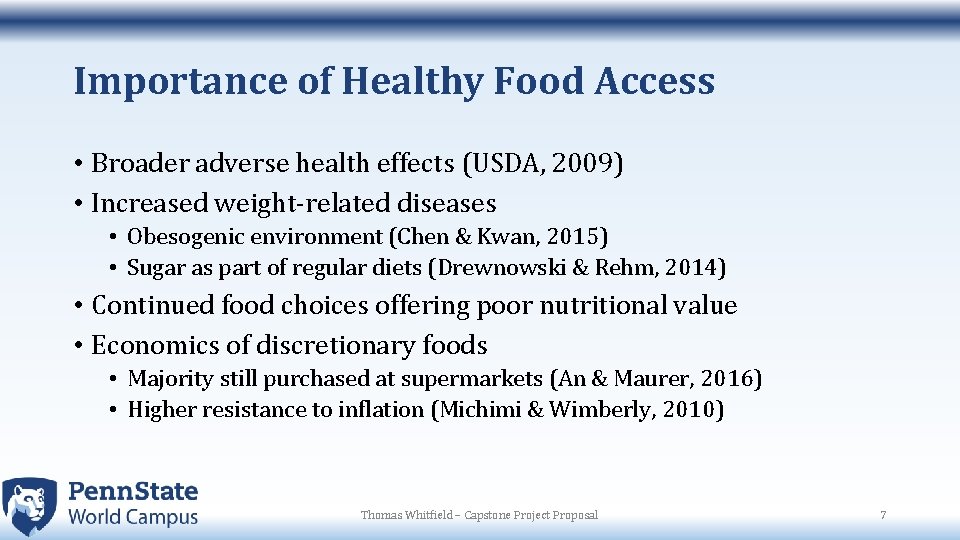 Importance of Healthy Food Access

• Broader adverse health effects (USDA, 2009)
• Increased weight-related diseases
  • Obesogenic environment (Chen & Kwan, 2015)
  • Sugar as part of regular diets (Drewnowski & Rehm, 2014)
• Continued food choices offering poor nutritional value
• Economics of discretionary foods
  • Majority still purchased at supermarkets (An & Maurer, 2016)
  • Higher resistance to inflation (Michimi & Wimberly, 2010)

PennState
World Campus

Thomas Whitfield – Capstone Project Proposal

7